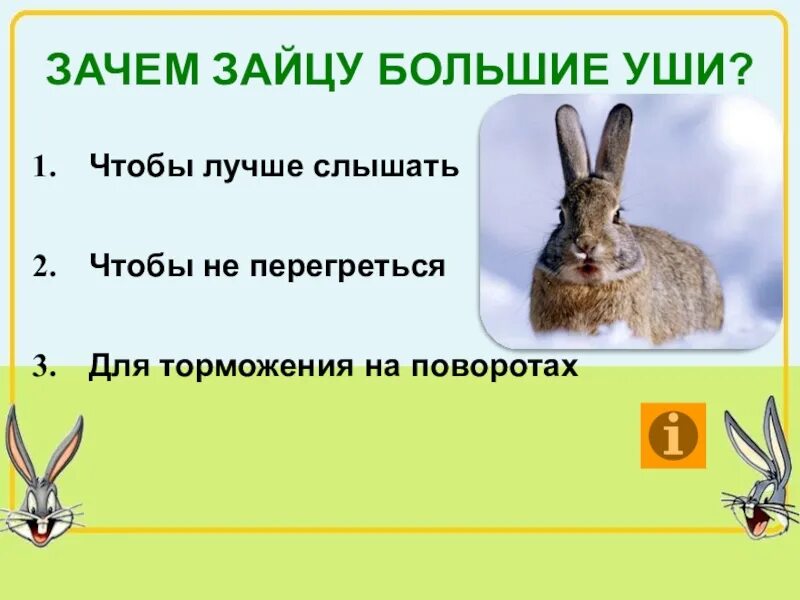 ЗАЧЕМ ЗАЙЦУ БОЛЬШИЕ УШИ?

1. Чтобы лучше слышать

2. Чтобы не перегреться

3. Для торможения на поворотах

i